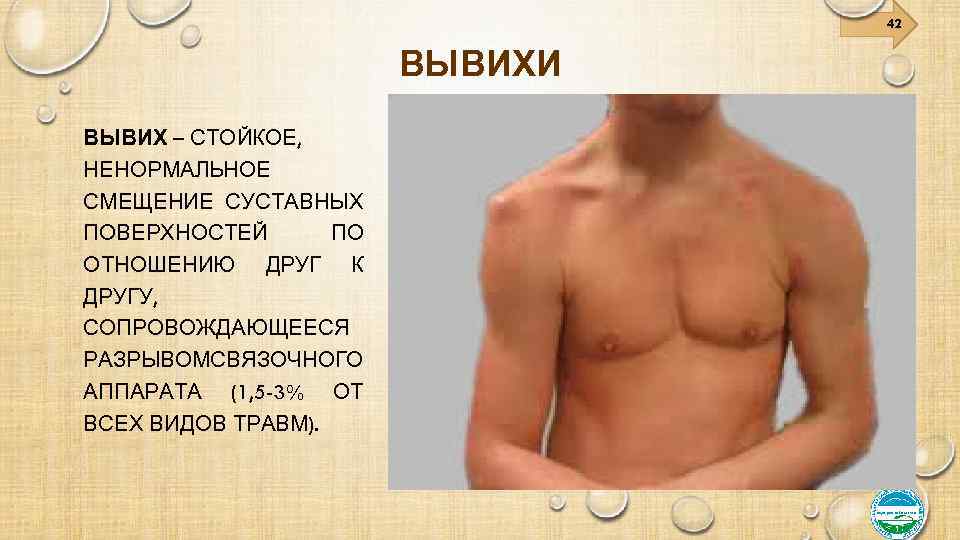 42

ВЫВИХИ

ВЫВИХ – СТОЙКОЕ, НЕНОРМАЛЬНОЕ СМЕЩЕНИЕ СУСТАВНЫХ ПОВЕРХНОСТЕЙ ПО ОТНОШЕНИЮ ДРУГ К ДРУГУ, СОПРОВОЖДАЮЩЕЕСЯ РАЗРЫВОМСВЯЗОЧНОГО АППАРАТА (1,5-3% ОТ ВСЕХ ВИДОВ ТРАВМ).